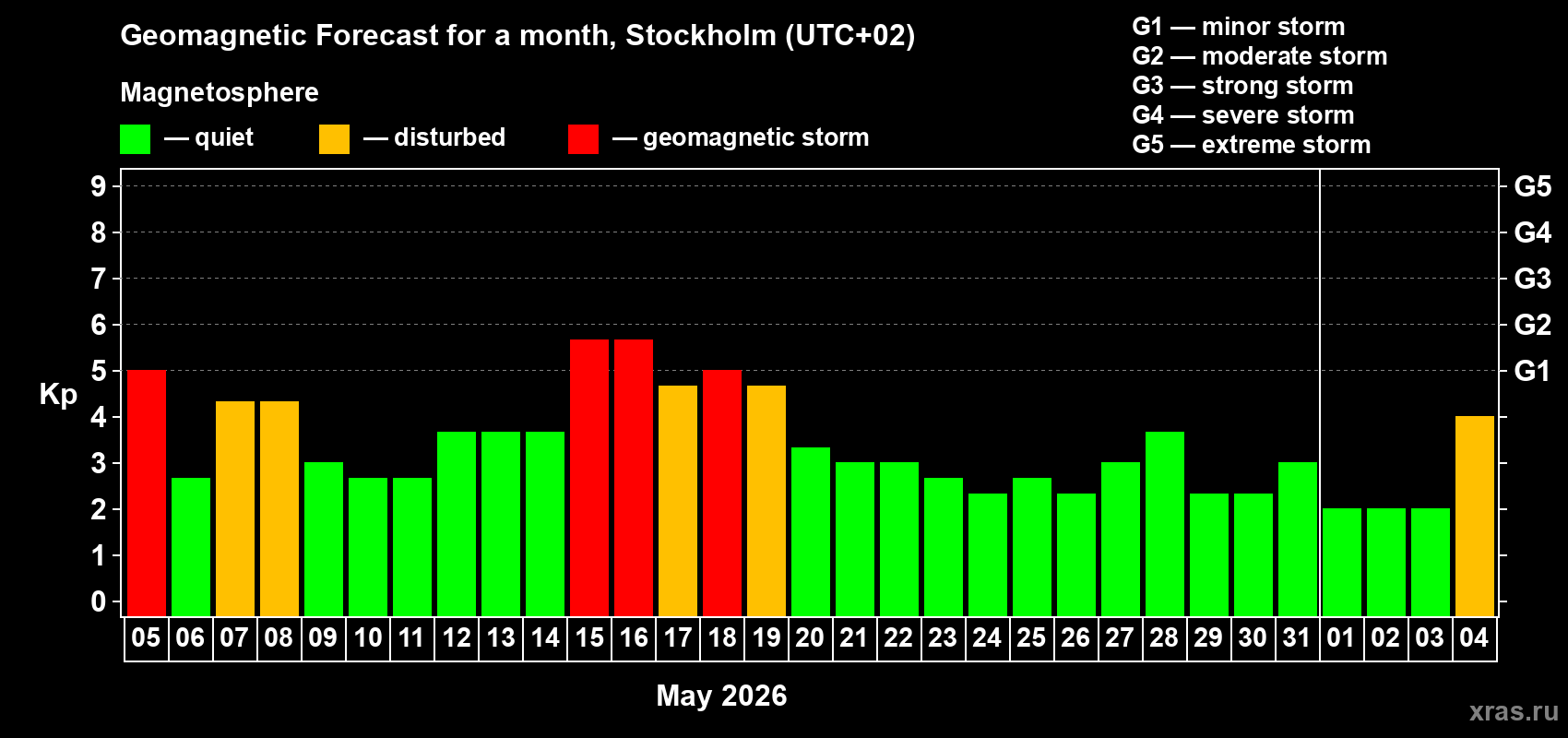 Geomagnetic Forecast for a month, Stockholm (UTC+02)

Magnetosphere

— quiet — disturbed — geomagnetic storm

G1 — minor storm
G2 — moderate storm
G3 — strong storm
G4 — severe storm
G5 — extreme storm

Kp

9
8
7
6
5
4
3
2
1
0

G5
G4
G3
G2
G1

05 06 07 08 09 10 11 12 13 14 15 16 17 18 19 20 21 22 23 24 25 26 27 28 29 30 31 01 02 03 04

May 2026

xras.ru